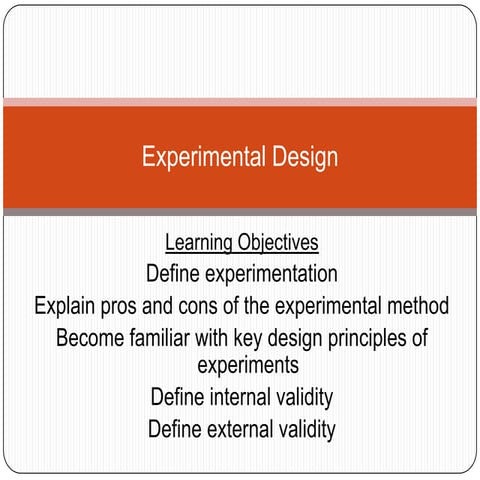 Experimental Design

Learning Objectives
Define experimentation
Explain pros and cons of the experimental method
Become familiar with key design principles of experiments
Define internal validity
Define external validity